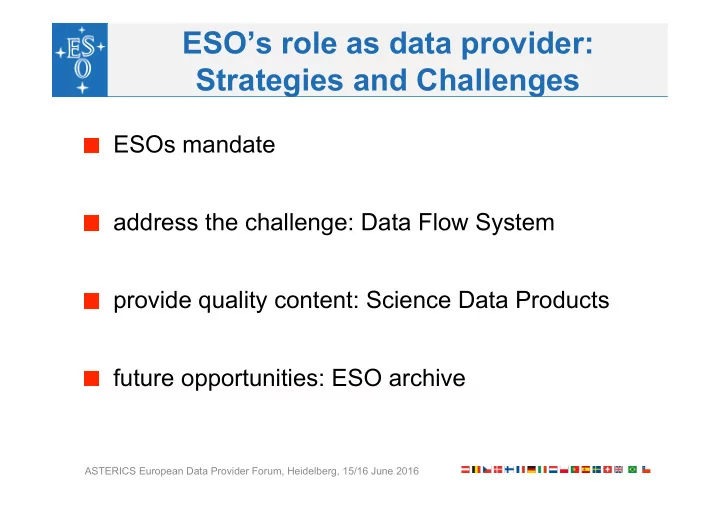 ESO

ESO's role as data provider: Strategies and Challenges

ESOs mandate

address the challenge: Data Flow System

provide quality content: Science Data Products

future opportunities: ESO archive

ASTERICS European Data Provider Forum, Heidelberg, 15/16 June 2016